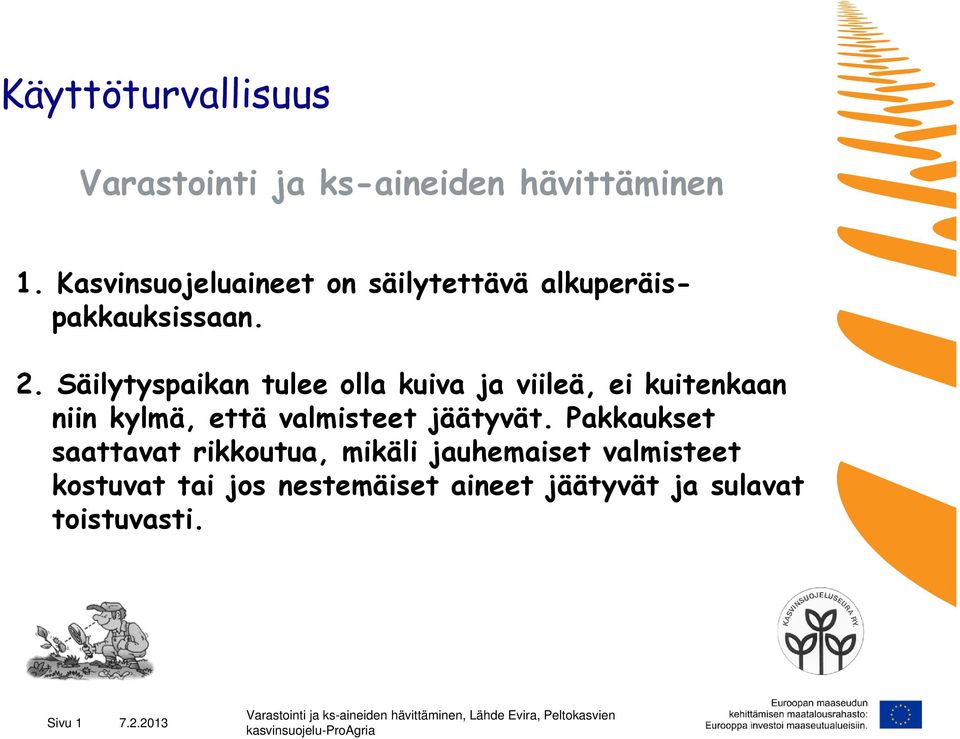 Käyttöturvallisuus

Varastointi ja ks-aineiden hävittäminen

1. Kasvinsuojeluaineet on säilytettävä alkuperäispakkauksissaan.

2. Säilytyspaikan tulee olla kuiva ja viileä, ei kuitenkaan niin kylmä, että valmisteet jäätyvät. Pakkaukset saattavat rikkoutua, mikäli jauhemaiset valmisteet kostuvat tai jos nestemäiset aineet jäätyvät ja sulavat toistuvasti.

KASVINSUOJELUSEURA RY

Sivu 1 7.2.2013

Varastointi ja ks-aineiden hävittäminen, Lähde Evira, Peltokasvien kasvinsuojelu-ProAgria

Euroopan maaseudun kehittämisen maatalousrahasto: Eurooppa investoi maaseutualueisiin.